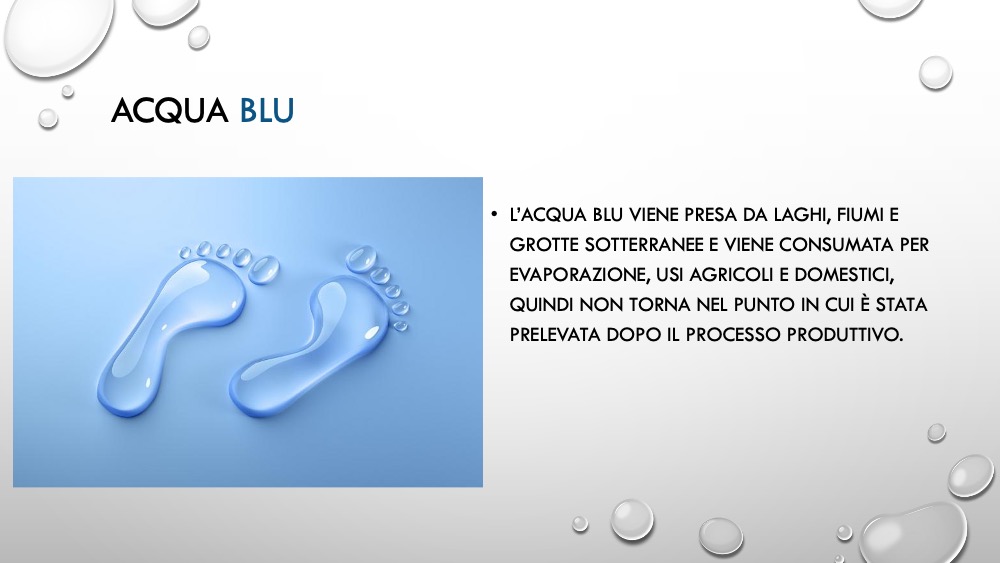 ACQUA BLU

• L'ACQUA BLU VIENE PRESA DA LAGHI, FIUMI E GROTTE SOTTERRANEE E VIENE CONSUMATA PER EVAPORAZIONE, USI AGRICOLI E DOMESTICI, QUINDI NON TORNA NEL PUNTO IN CUI È STATA PRELEVATA DOPO IL PROCESSO PRODUTTIVO.